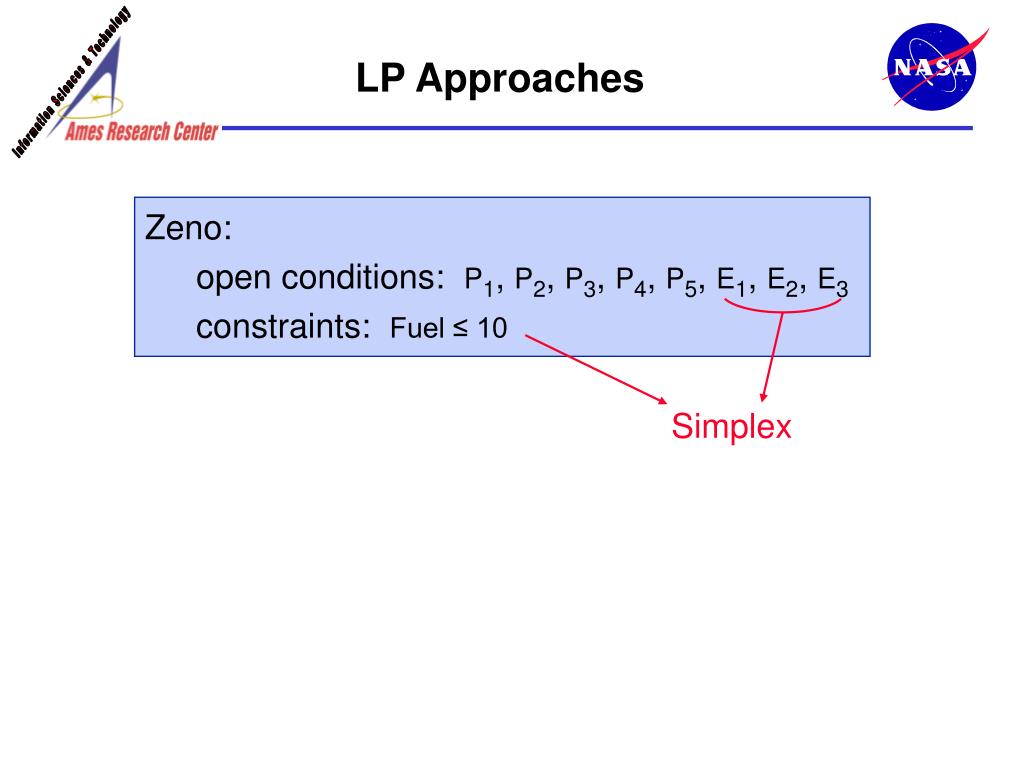 Information Sciences & Technology
Ames Research Center

LP Approaches

NASA

Zeno:
open conditions: $P_1$, $P_2$, $P_3$, $P_4$, $P_5$, $E_1$, $E_2$, $E_3$
constraints: Fuel ≤ 10

Simplex